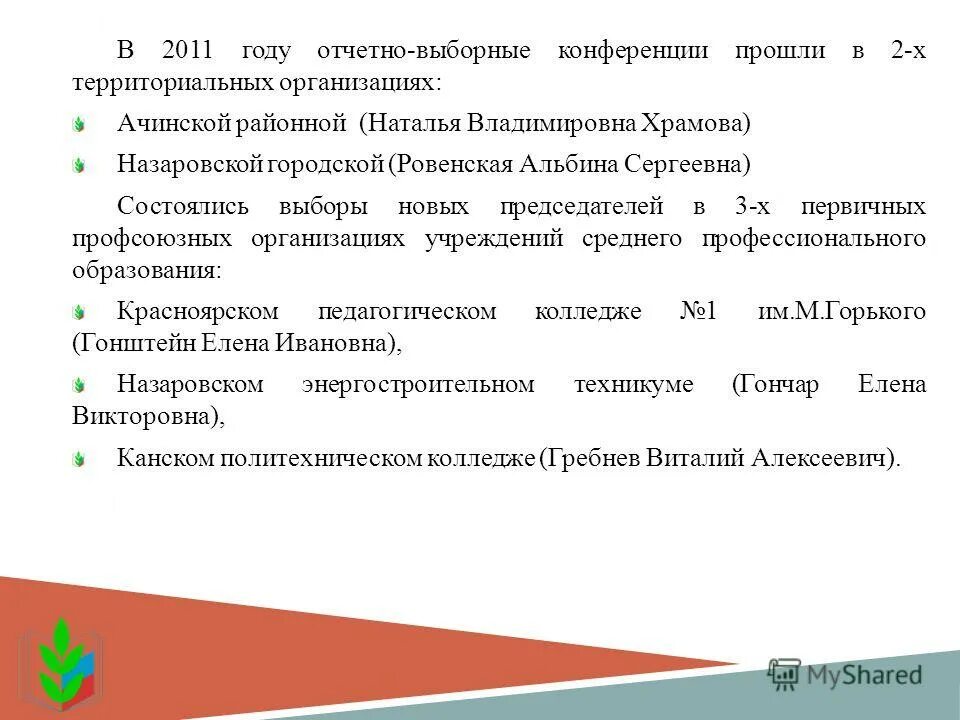 В 2011 году отчетно-выборные конференции прошли в 2-х территориальных организациях:

Ачинской районной (Наталья Владимировна Храмова)

Назаровской городской (Ровенская Альбина Сергеевна)

Состоялись выборы новых председателей в 3-х первичных профсоюзных организациях учреждений среднего профессионального образования:

Красноярском педагогическом колледже №1 им.М.Горького (Гонштейн Елена Ивановна),

Назаровском энергостроительном техникуме (Гончар Елена Викторовна),

Канском политехническом колледже (Гребнев Виталий Алексеевич).

MyShared